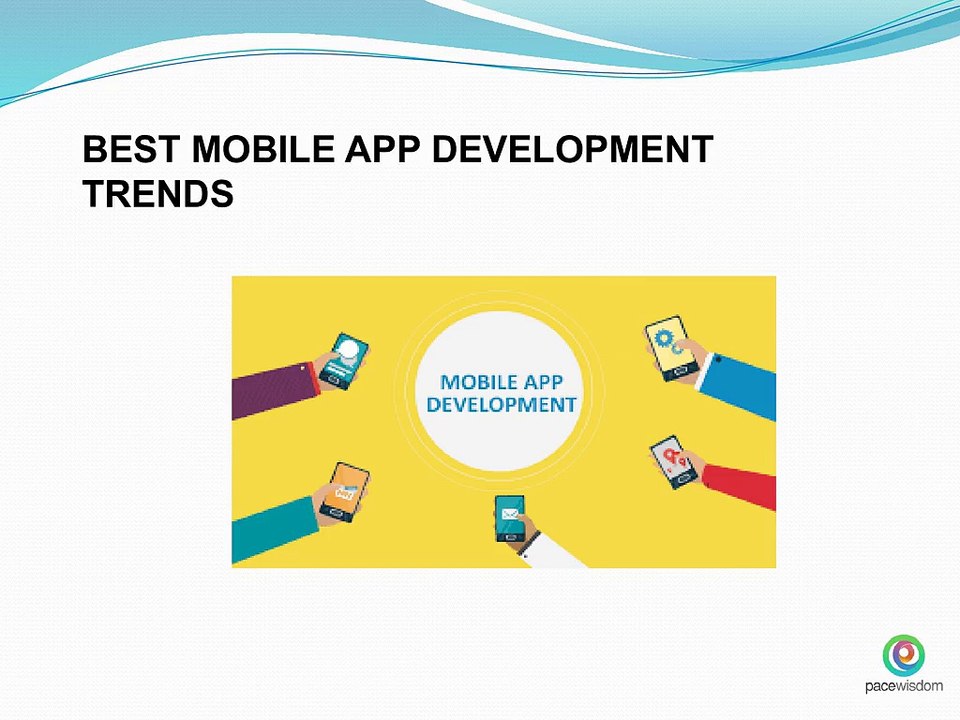 BEST MOBILE APP DEVELOPMENT TRENDS

MOBILE APP DEVELOPMENT

pacewisdom